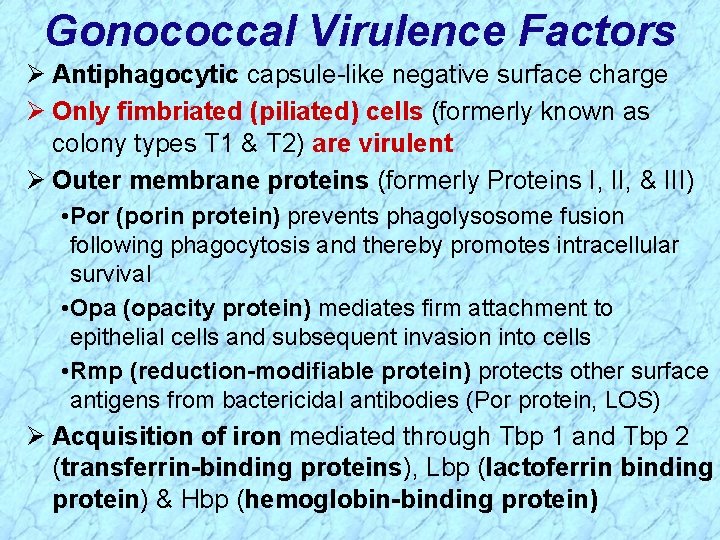 Gonococcal Virulence Factors

➢ Antiphagocytic capsule-like negative surface charge

➢ Only fimbriated (piliated) cells (formerly known as colony types T1 & T2) are virulent

➢ Outer membrane proteins (formerly Proteins I, II, & III)

•Por (porin protein) prevents phagolysosome fusion following phagocytosis and thereby promotes intracellular survival

•Opa (opacity protein) mediates firm attachment to epithelial cells and subsequent invasion into cells

•Rmp (reduction-modifiable protein) protects other surface antigens from bactericidal antibodies (Por protein, LOS)

➢ Acquisition of iron mediated through Tbp 1 and Tbp 2 (transferrin-binding proteins), Lbp (lactoferrin binding protein) & Hbp (hemoglobin-binding protein)